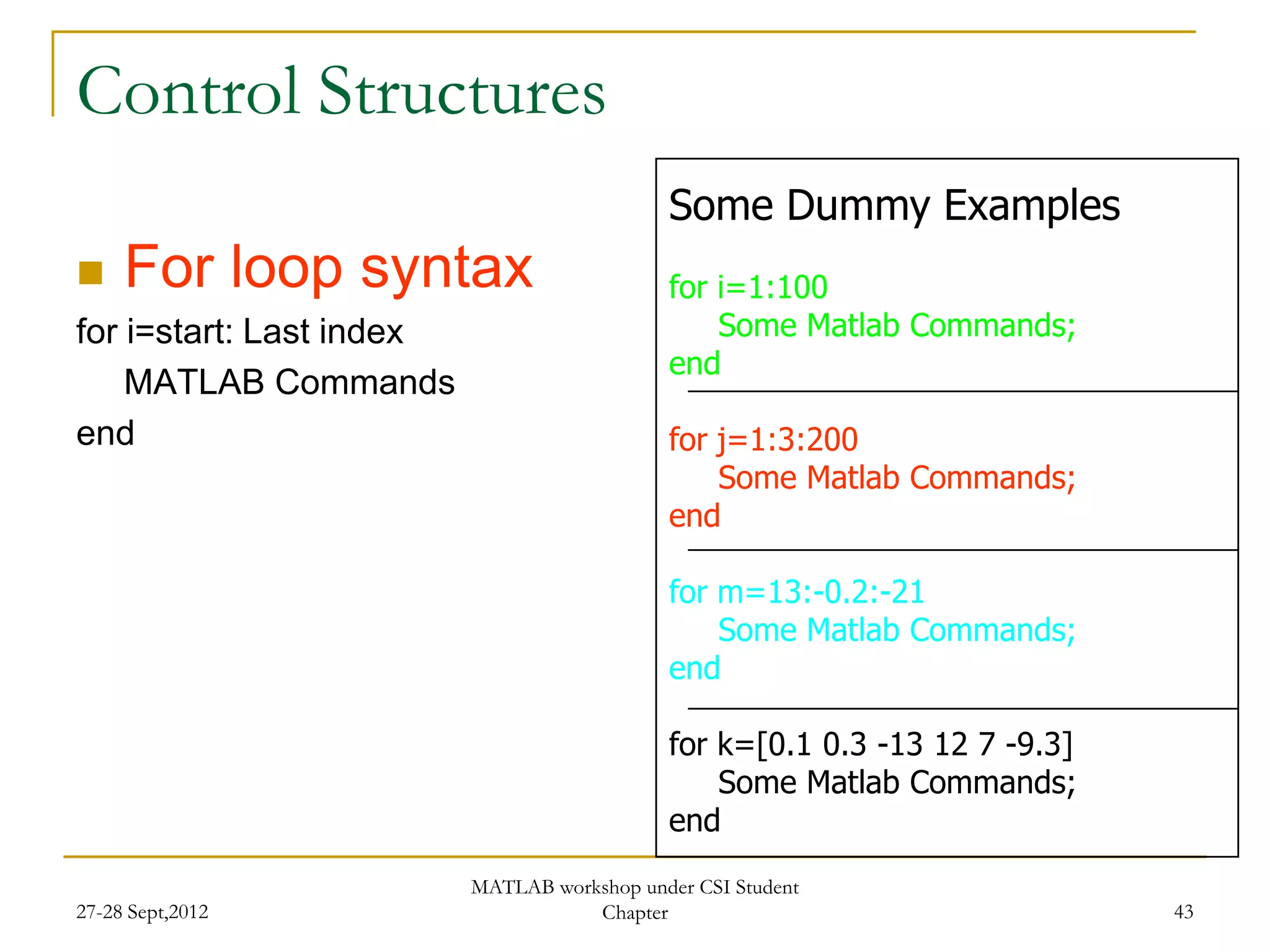 Control Structures

For loop syntax

for i=start: Last index
MATLAB Commands
end

Some Dummy Examples

for i=1:100
Some Matlab Commands;
end

for j=1:3:200
Some Matlab Commands;
end

for m=13:-0.2:-21
Some Matlab Commands;
end

for k=[0.1 0.3 -13 12 7 -9.3]
Some Matlab Commands;
end

27-28 Sept,2012

MATLAB workshop under CSI Student Chapter

43